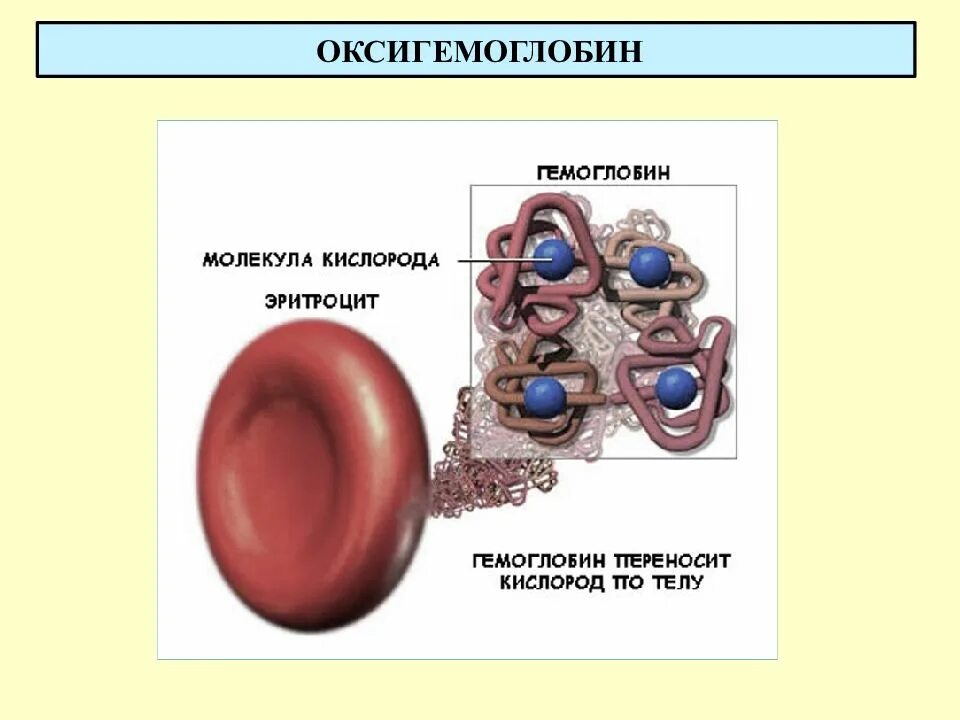 ОКСИГЕМОГЛОБИН

ГЕМОГЛОБИН

МОЛЕКУЛА КИСЛОРОДА

ЭРИТРОЦИТ

ГЕМОГЛОБИН ПЕРЕНОСИТ КИСЛОРОД ПО ТЕЛУ